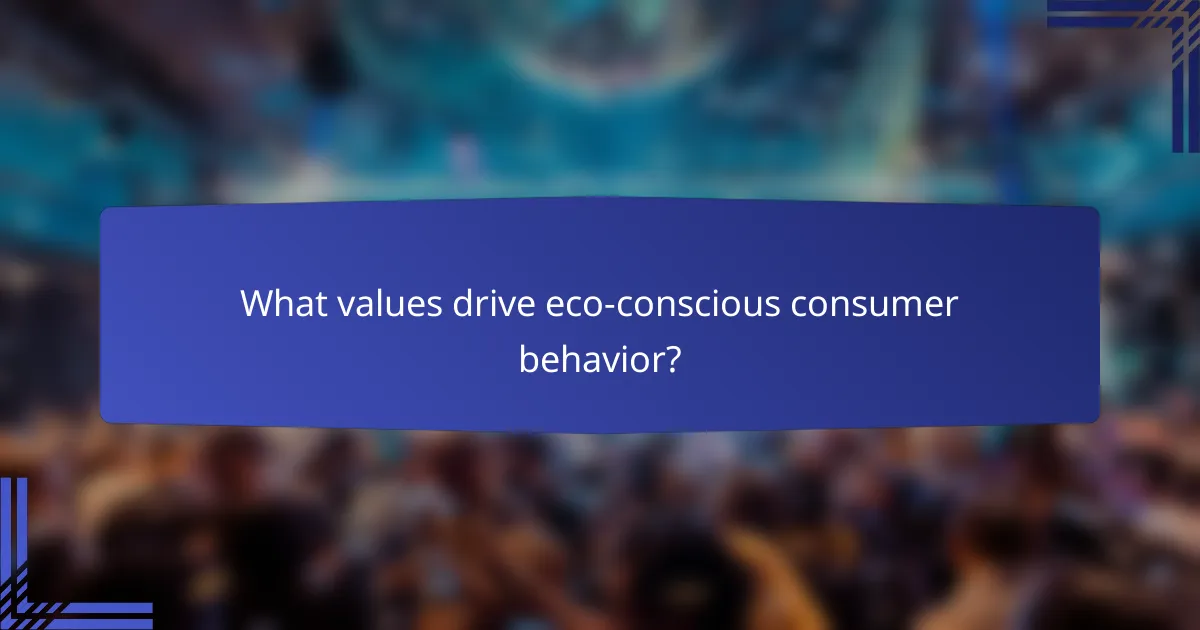 What values drive eco-conscious consumer behavior?